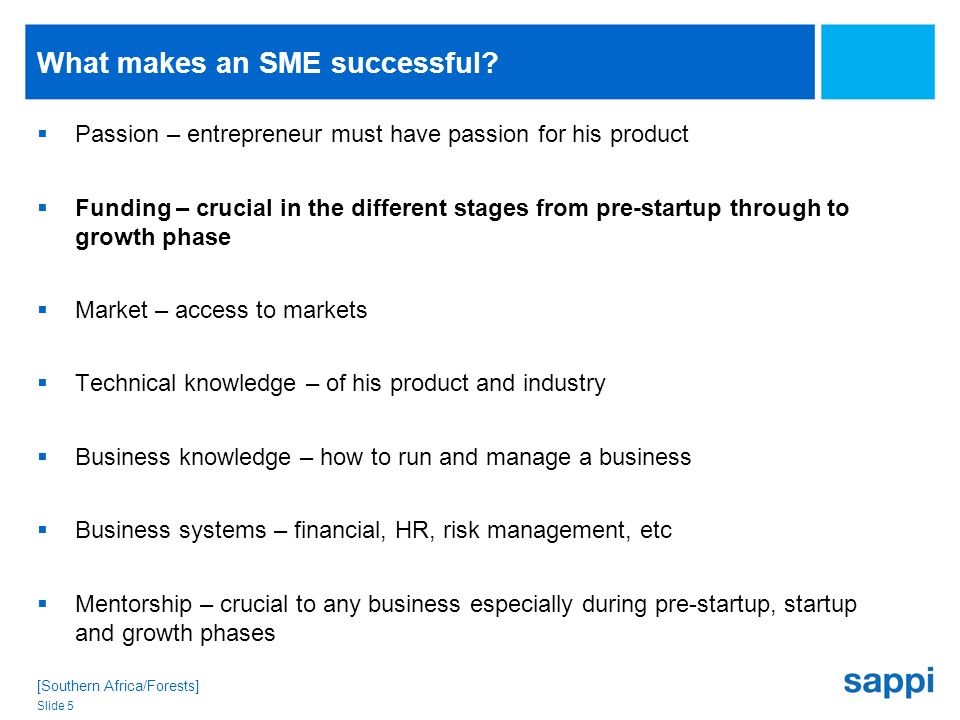 What makes an SME successful?

▪ Passion – entrepreneur must have passion for his product

▪ Funding – crucial in the different stages from pre-startup through to growth phase

▪ Market – access to markets

▪ Technical knowledge – of his product and industry

▪ Business knowledge – how to run and manage a business

▪ Business systems – financial, HR, risk management, etc

▪ Mentorship – crucial to any business especially during pre-startup, startup and growth phases

[Southern Africa/Forests]
Slide 5

sappi